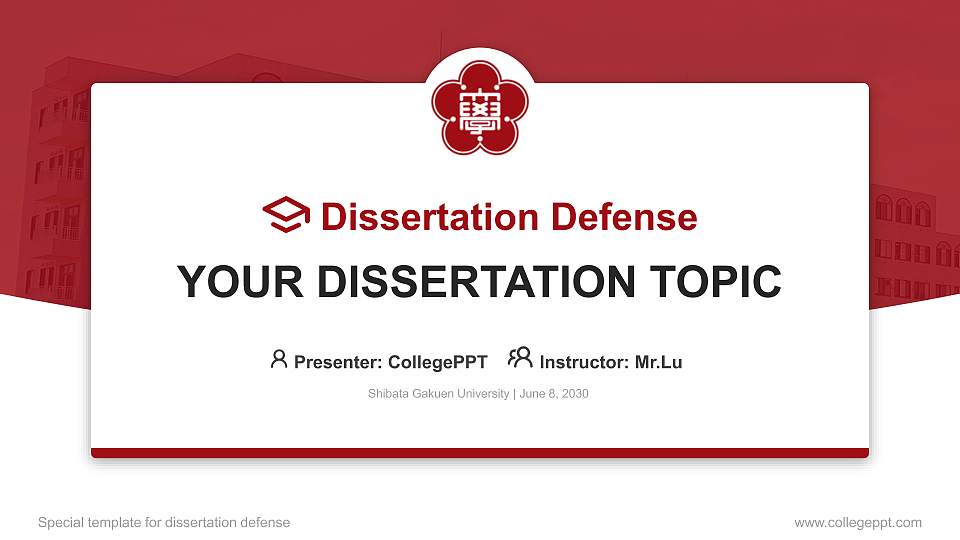 學

Dissertation Defense

YOUR DISSERTATION TOPIC

Presenter: CollegePPT Instructor: Mr.Lu

Shibata Gakuen University | June 8, 2030

Special template for dissertation defense

www.collegeppt.com